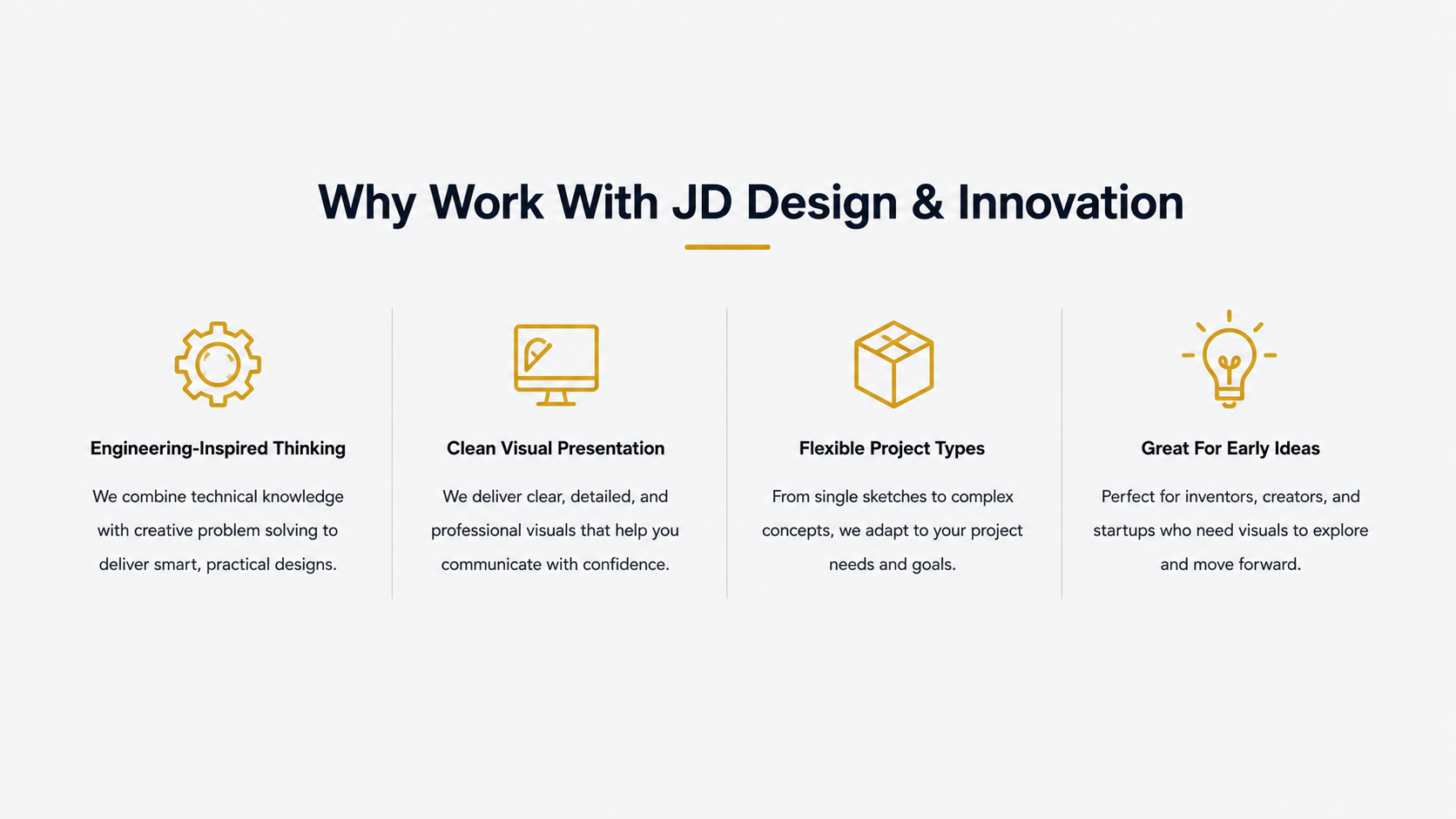 Why Work With JD Design & Innovation

Engineering-Inspired Thinking

We combine technical knowledge with creative problem solving to deliver smart, practical designs.

Clean Visual Presentation

We deliver clear, detailed, and professional visuals that help you communicate with confidence.

Flexible Project Types

From single sketches to complex concepts, we adapt to your project needs and goals.

Great For Early Ideas

Perfect for inventors, creators, and startups who need visuals to explore and move forward.